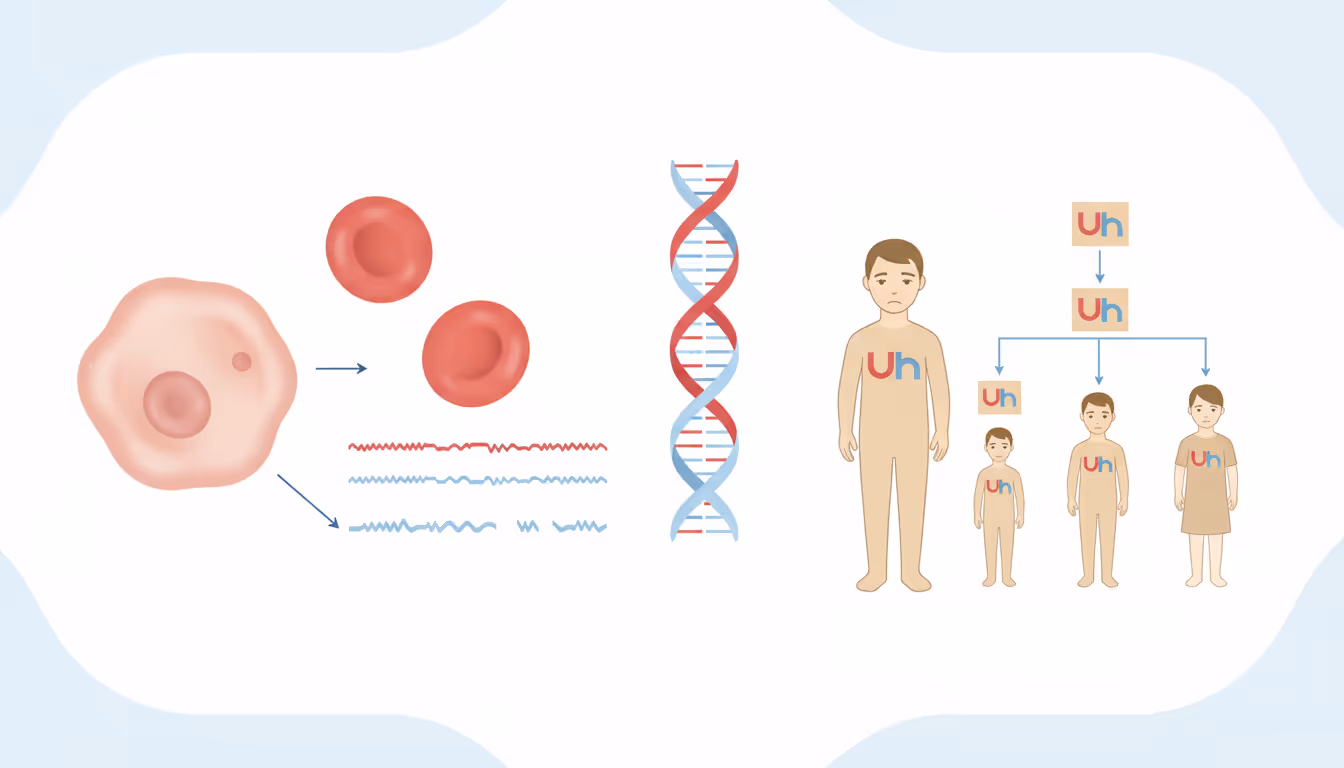 Uh
Uh
Uh
Uh
Uh
Uh
Uh